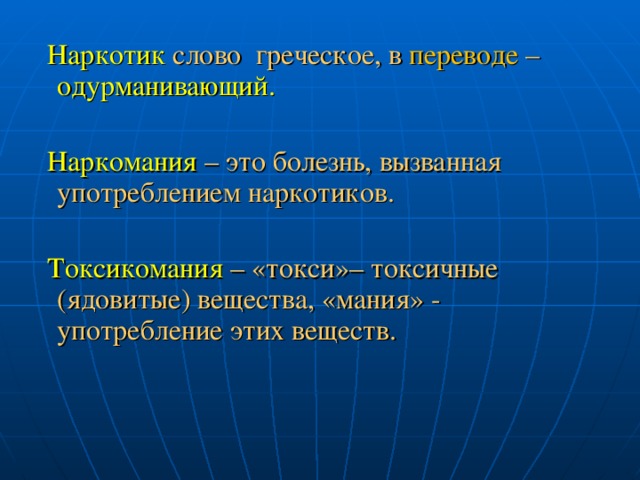 Наркотик слово греческое, в переводе – одурманивающий.

Наркомания – это болезнь, вызванная употреблением наркотиков.

Токсикомания – «токси»– токсичные (ядовитые) вещества, «мания» - употребление этих веществ.